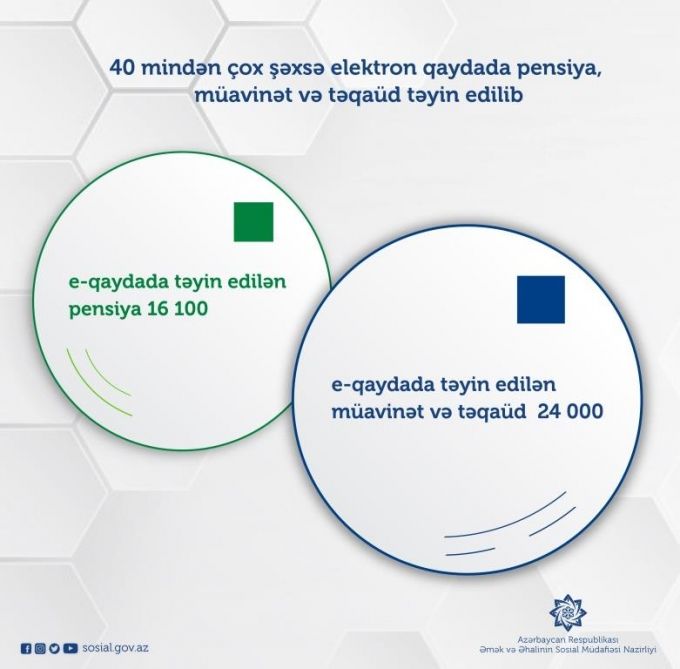 40 mindən çox şəxsə elektron qaydada pensiya, müavinət və təqaüd təyin edilib

e-qaydada təyin edilən pensiya 16 100

e-qaydada təyin edilən müavinət və təqaüd 24 000

sosial.gov.az

Azərbaycan Respublikası
Əmək və Əhalinin Sosial Müdafiəsi Nazirliyi